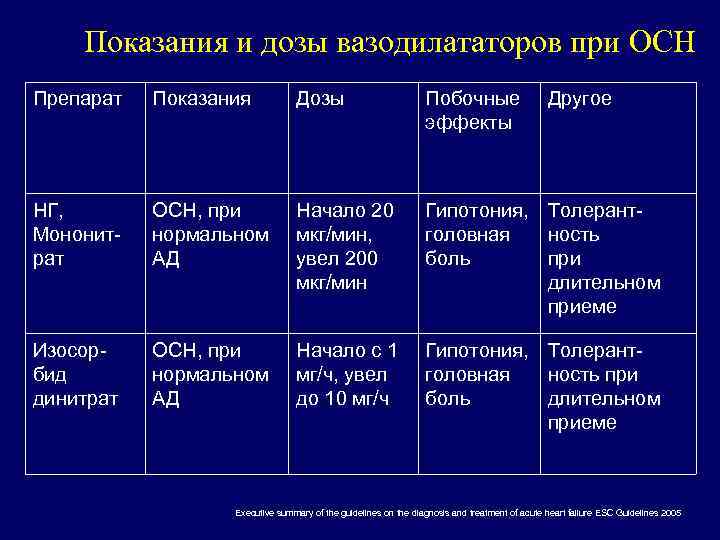 Показания и дозы вазодилататоров при ОСН

| Препарат | Показания | Дозы | Побочные эффекты | Другое |
|---|---|---|---|---|
| НГ, Мононитрат | ОСН, при нормальном АД | Начало 20 мкг/мин, увел 200 мкг/мин | Гипотония, головная боль | Толерантность при длительном приеме |
| Изосорбид динитрат | ОСН, при нормальном АД | Начало с 1 мг/ч, увел до 10 мг/ч | Гипотония, головная боль | Толерантность при длительном приеме |

Executive summary of the guidelines on the diagnosis and treatment of acute heart failure ESC Guidelines 2005